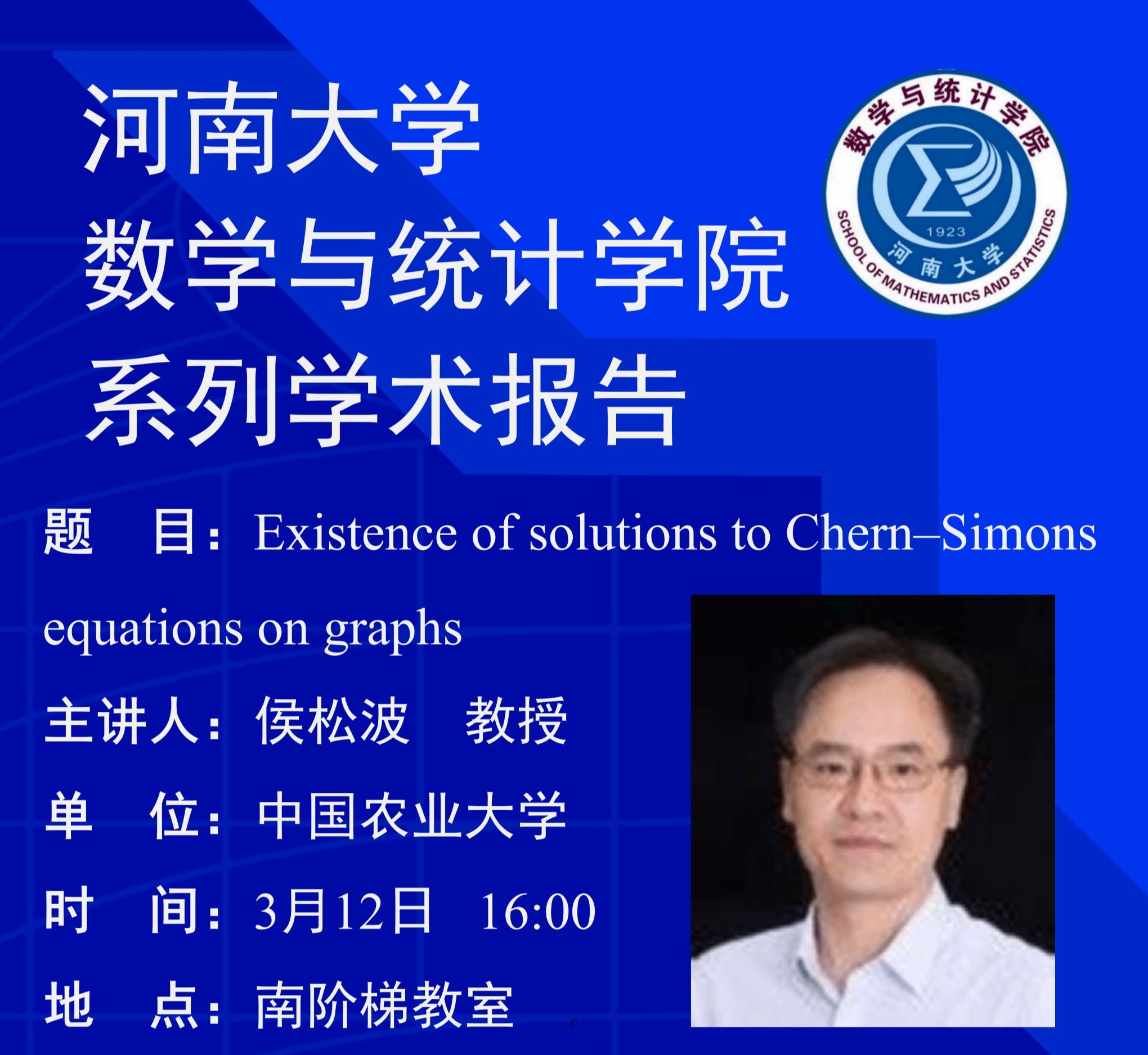 河南大学
数学与统计学院
系列学术报告

数学与统计学院
1923
河南大学
SCHOOL OF MATHEMATICS AND STATISTICS

题 目：Existence of solutions to Chern–Simons equations on graphs

主讲人：侯松波 教授

单 位：中国农业大学

时 间：3月12日 16:00

地 点：南阶梯教室